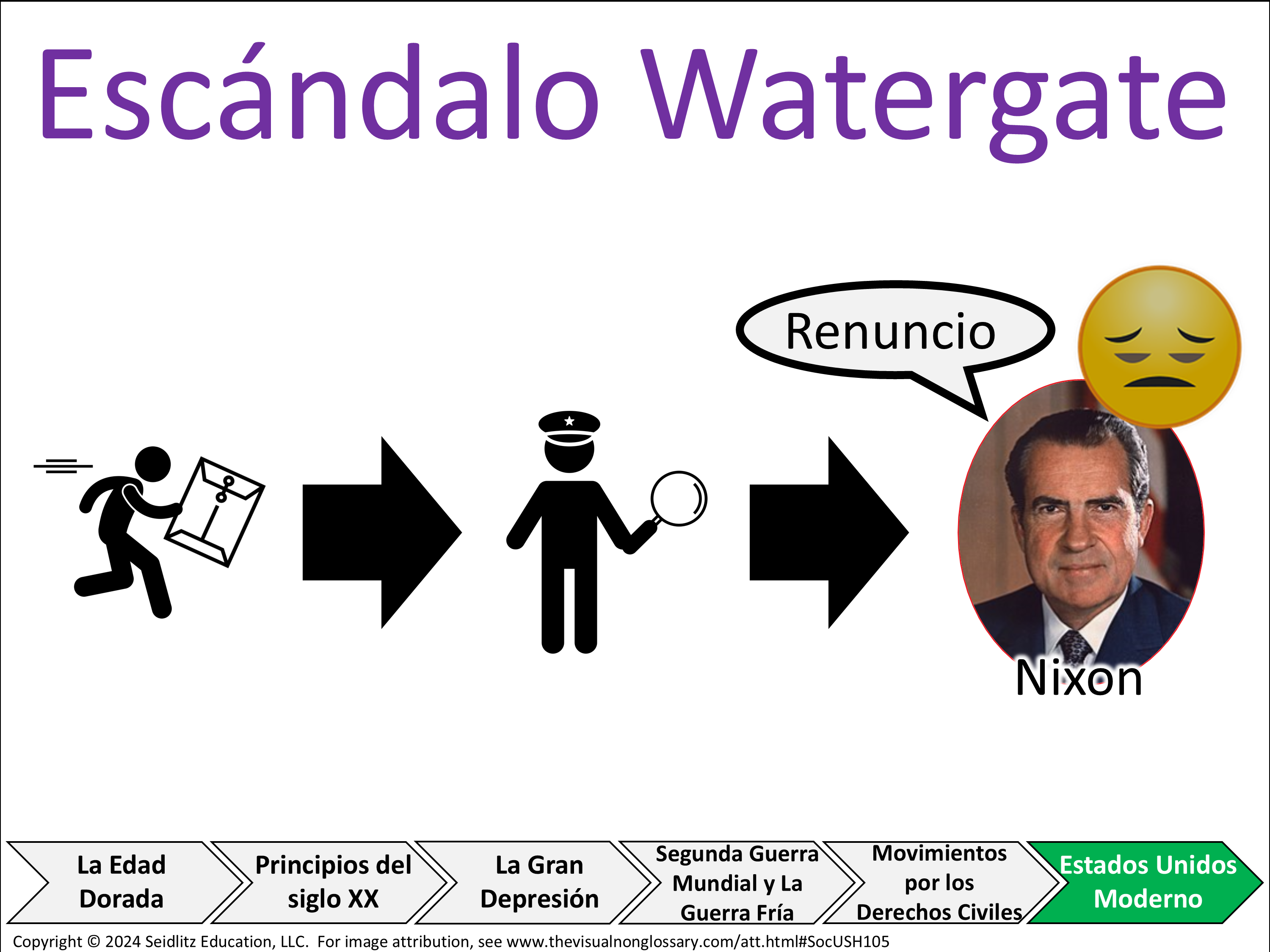 Escándalo Watergate

Renuncio

Nixon

La Edad Dorada

Principios del siglo XX

La Gran Depresión

Segunda Guerra Mundial y La Guerra Fría

Movimientos por los Derechos Civiles

Estados Unidos Moderno

Copyright © 2024 Seidlitz Education, LLC. For image attribution, see www.thevisualnonglossary.com/att.html#SocUSH105